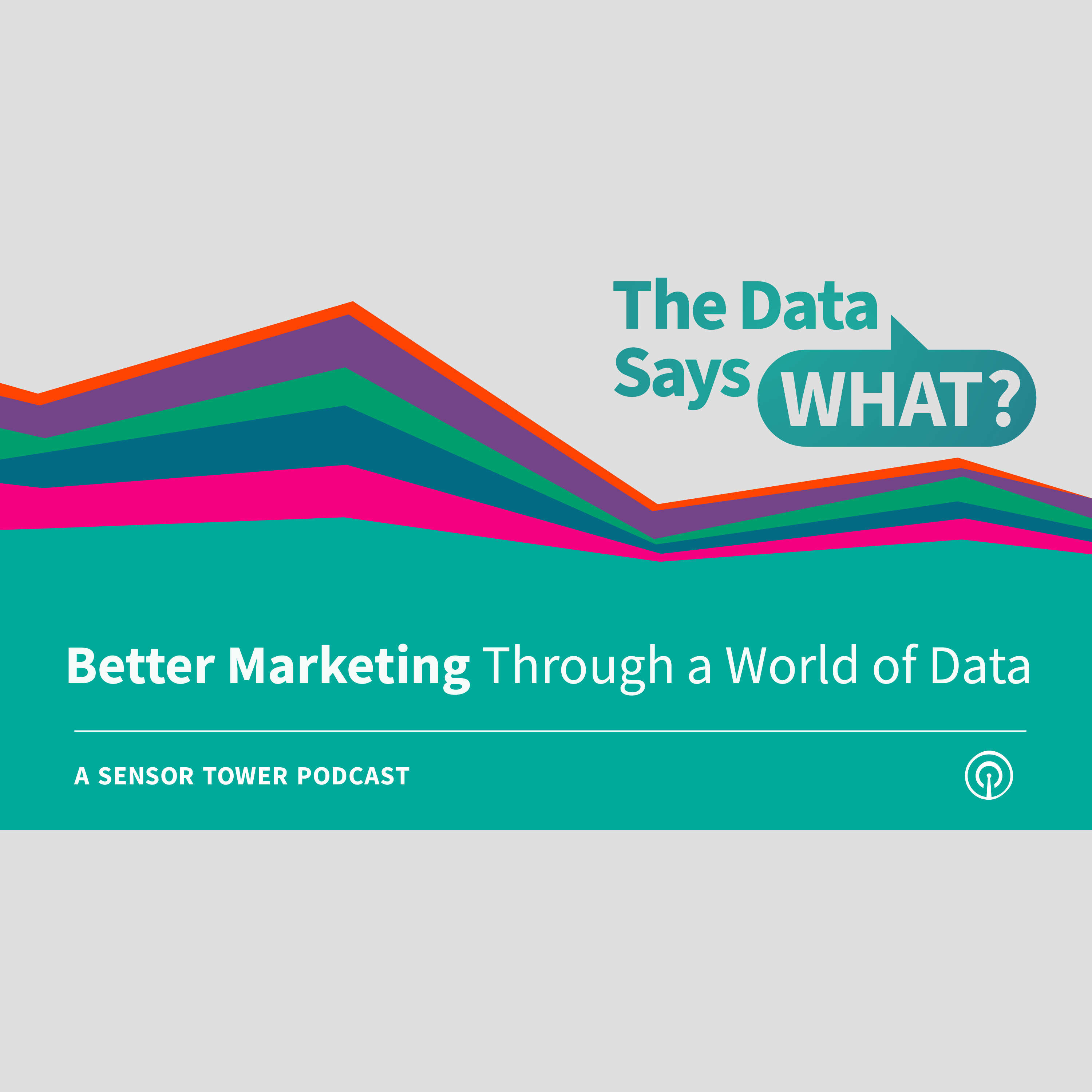 The Data Says WHAT?

Better Marketing Through a World of Data

A SENSOR TOWER PODCAST